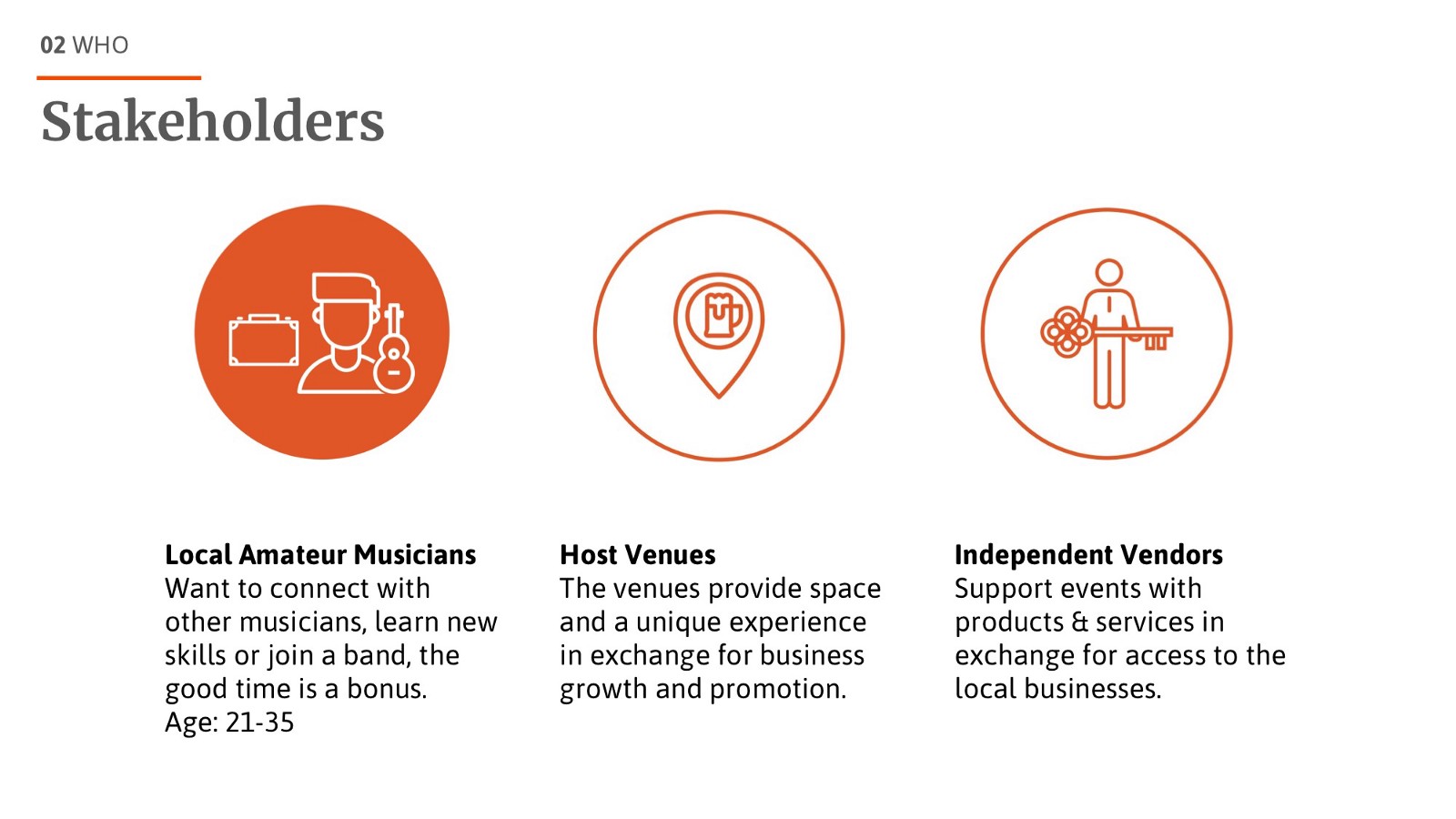 02 WHO

Stakeholders

Local Amateur Musicians
Want to connect with other musicians, learn new skills or join a band, the good time is a bonus.
Age: 21-35

Host Venues
The venues provide space and a unique experience in exchange for business growth and promotion.

Independent Vendors
Support events with products & services in exchange for access to the local businesses.